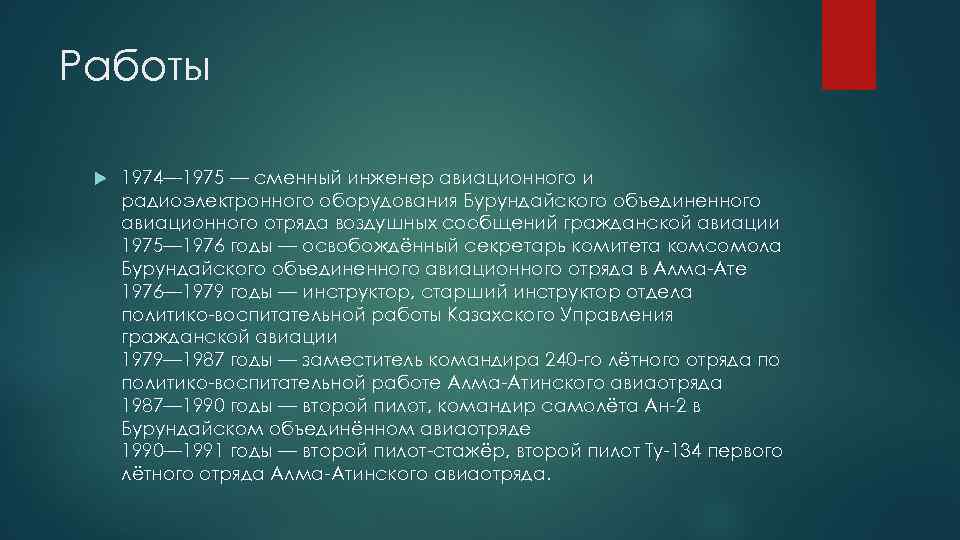 Работы

1974—1975 — сменный инженер авиационного и радиоэлектронного оборудования Бурундайского объединенного авиационного отряда воздушных сообщений гражданской авиации
1975—1976 годы — освобождённый секретарь комитета комсомола Бурундайского объединенного авиационного отряда в Алма-Ате
1976—1979 годы — инструктор, старший инструктор отдела политико-воспитательной работы Казахского Управления гражданской авиации
1979—1987 годы — заместитель командира 240-го лётного отряда по политико-воспитательной работе Алма-Атинского авиаотряда
1987—1990 годы — второй пилот, командир самолёта Ан-2 в Бурундайском объединённом авиаотряде
1990—1991 годы — второй пилот-стажёр, второй пилот Ту-134 первого лётного отряда Алма-Атинского авиаотряда.